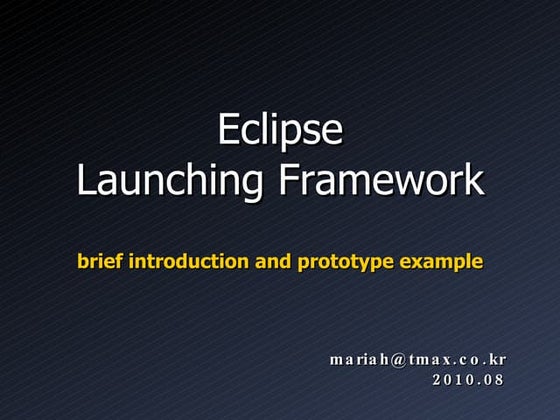 Eclipse
Launching Framework

brief introduction and prototype example

mariah@tmax.co.kr
2010.08